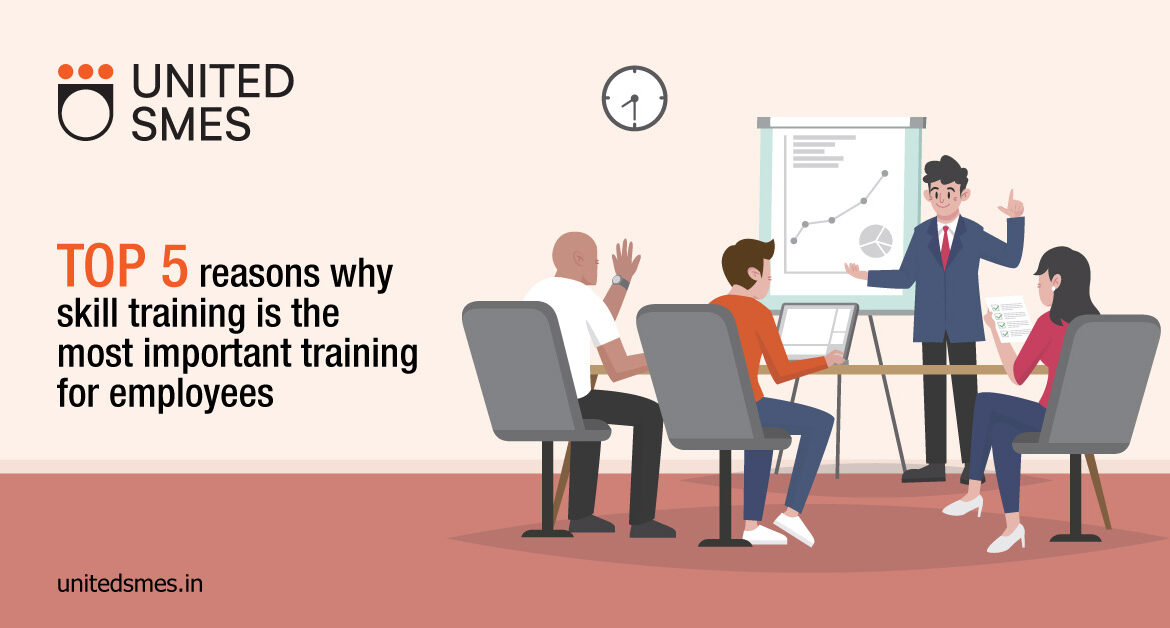 UNITED SMES

TOP 5 reasons why skill training is the most important training for employees

unitedsmes.in